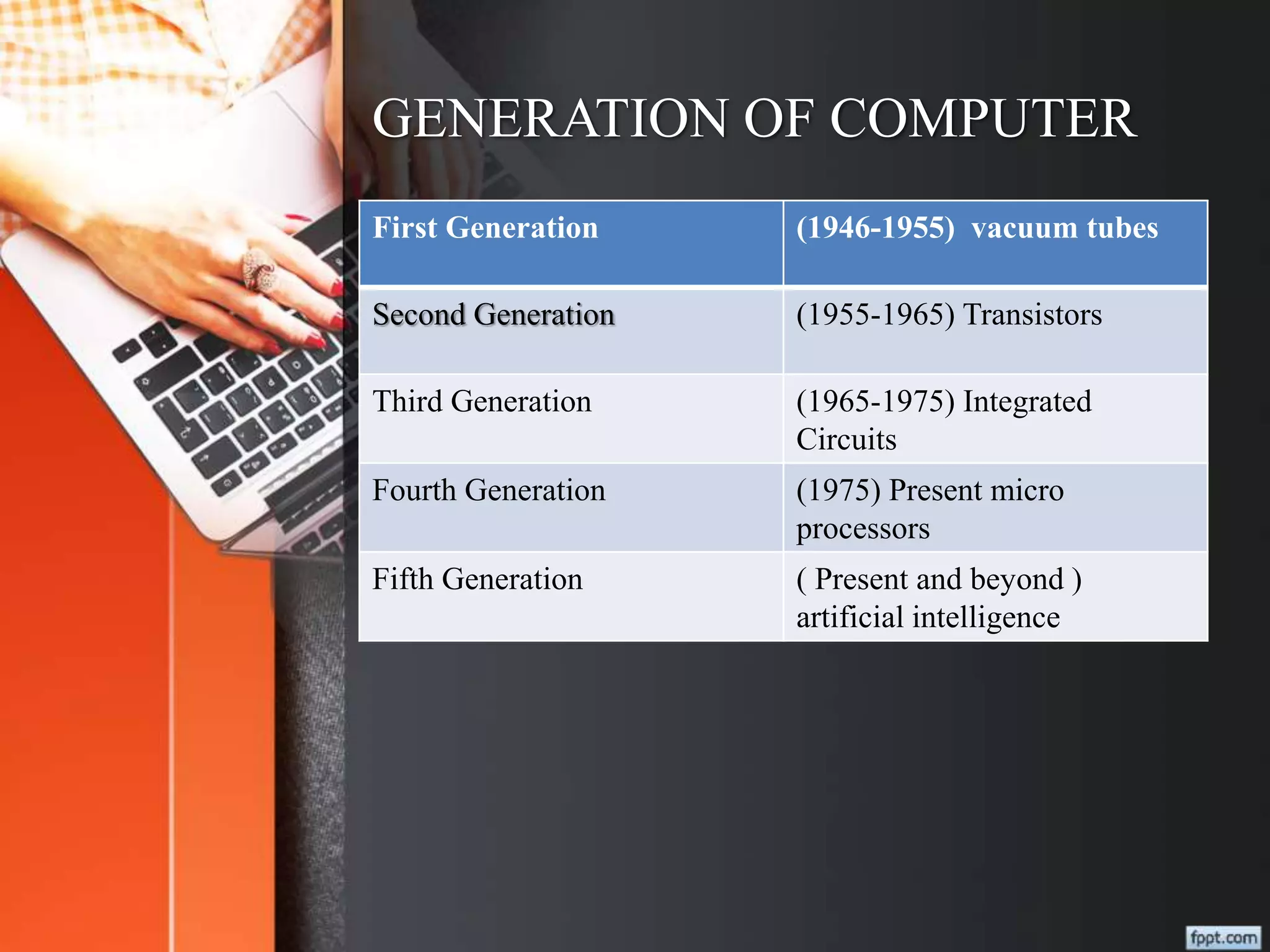 GENERATION OF COMPUTER

| First Generation | (1946-1955) vacuum tubes |
|---|---|
| Second Generation | (1955-1965) Transistors |
| Third Generation | (1965-1975) Integrated Circuits |
| Fourth Generation | (1975) Present micro processors |
| Fifth Generation | ( Present and beyond ) artificial intelligence |

fppt.com